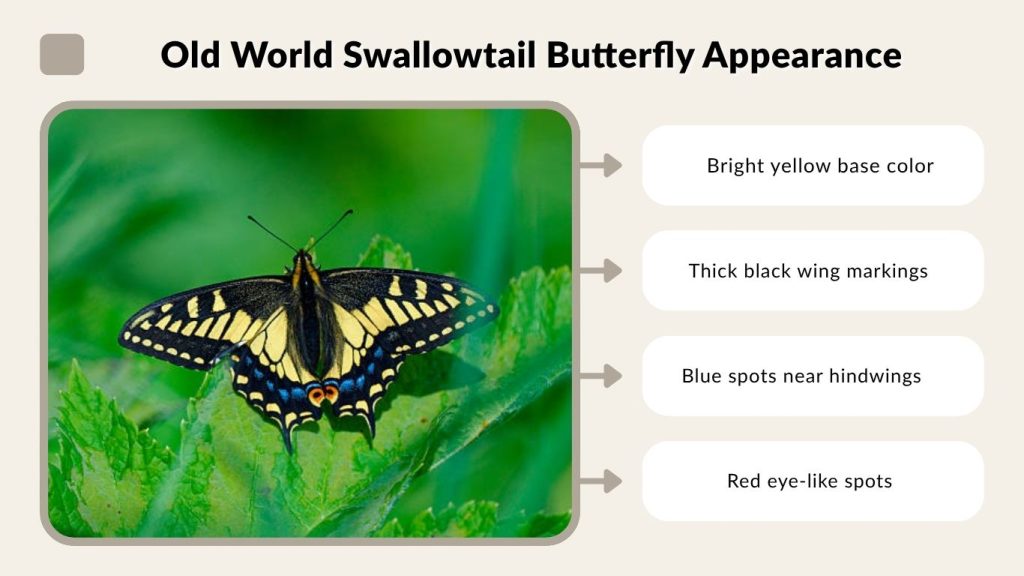 Old World Swallowtail Butterfly Appearance

Bright yellow base color

Thick black wing markings

Blue spots near hindwings

Red eye-like spots